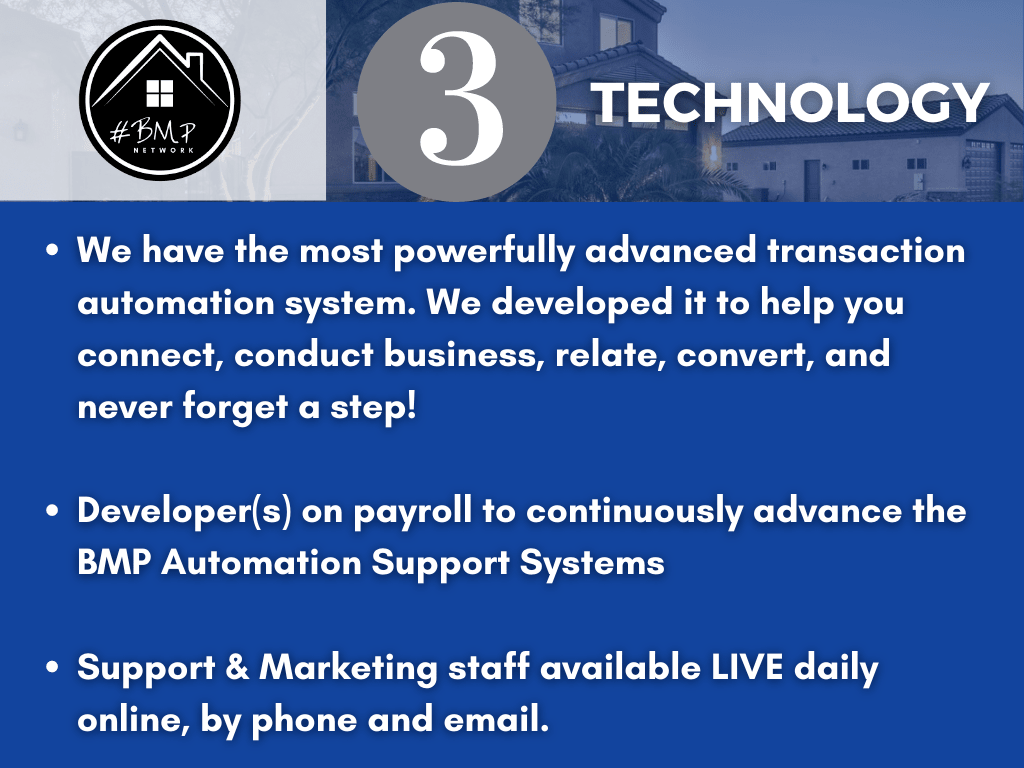 #BMP
NETWORK

3

TECHNOLOGY

• We have the most powerfully advanced transaction automation system. We developed it to help you connect, conduct business, relate, convert, and never forget a step!

• Developer(s) on payroll to continuously advance the BMP Automation Support Systems

• Support & Marketing staff available LIVE daily online, by phone and email.